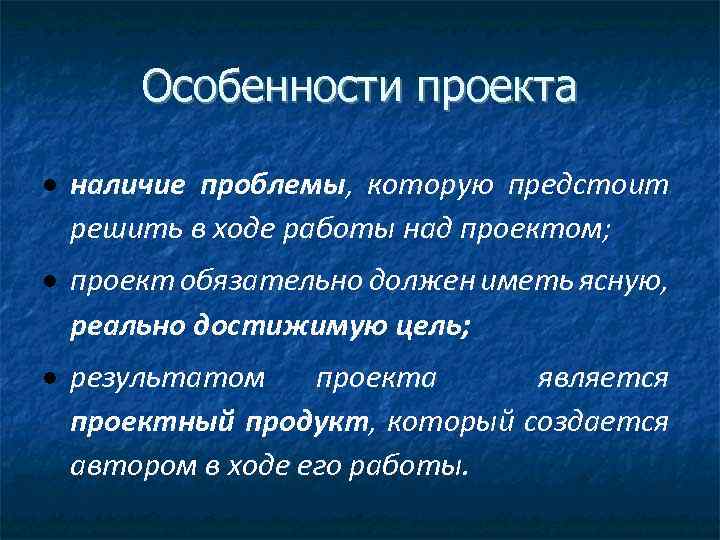 Особенности проекта

• наличие проблемы, которую предстоит решить в ходе работы над проектом;

• проект обязательно должен иметь ясную, реально достижимую цель;

• результатом проекта является проектный продукт, который создается автором в ходе его работы.